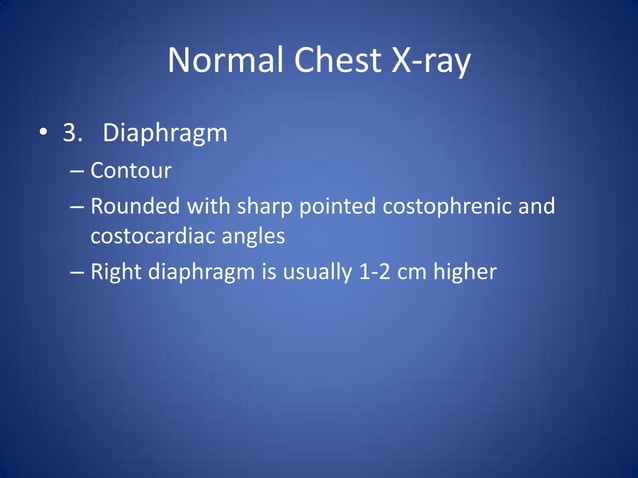 Normal Chest X-ray

• 3. Diaphragm
– Contour
– Rounded with sharp pointed costophrenic and costocardiac angles
– Right diaphragm is usually 1-2 cm higher